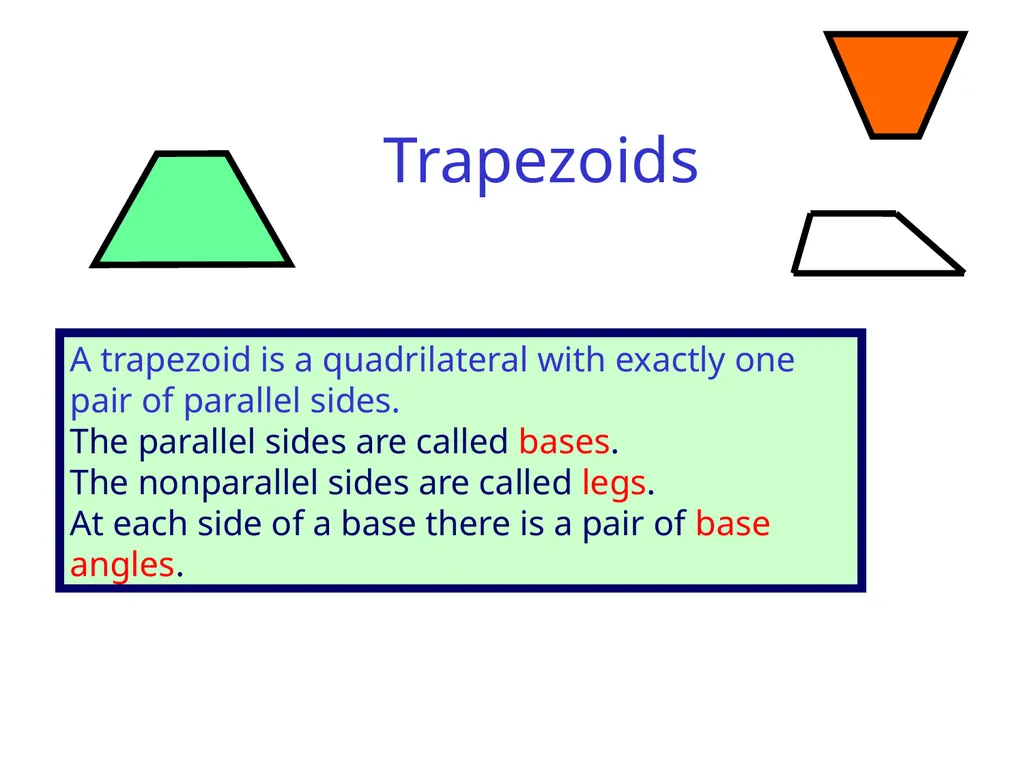 Trapezoids

A trapezoid is a quadrilateral with exactly one pair of parallel sides.
The parallel sides are called bases.
The nonparallel sides are called legs.
At each side of a base there is a pair of base angles.